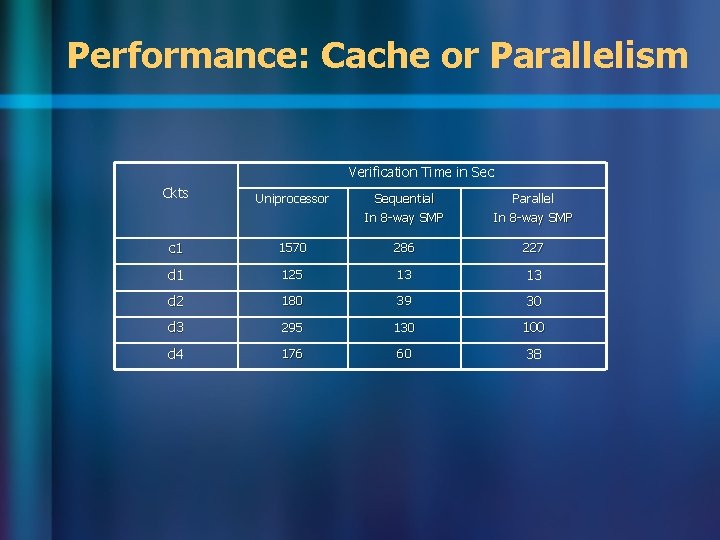 Performance: Cache or Parallelism

| Ckts | Verification Time in Sec | | |
|---|---|---|---|
| | Uniprocessor | Sequential In 8-way SMP | Parallel In 8-way SMP |
| c1 | 1570 | 286 | 227 |
| d1 | 125 | 13 | 13 |
| d2 | 180 | 39 | 30 |
| d3 | 295 | 130 | 100 |
| d4 | 176 | 60 | 38 |